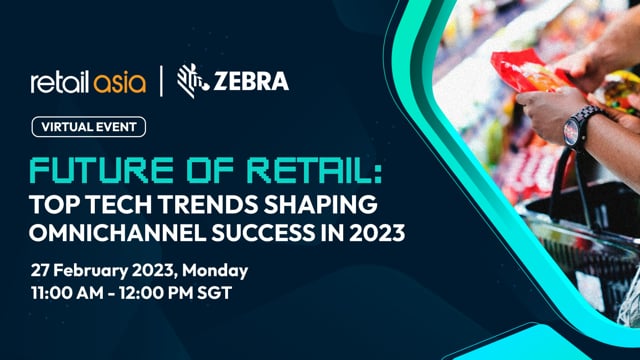 retail asia | ZEBRA

VIRTUAL EVENT

FUTURE OF RETAIL:
TOP TECH TRENDS SHAPING OMNICHANNEL SUCCESS IN 2023

27 February 2023, Monday
11:00 AM - 12:00 PM SGT